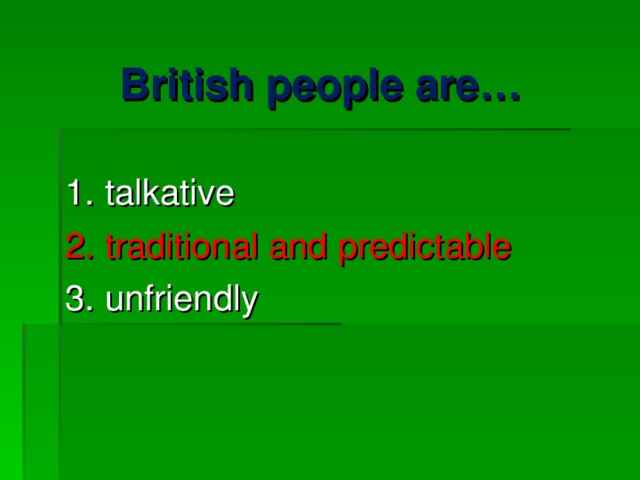 British people are…

1. talkative
2. traditional and predictable
3. unfriendly